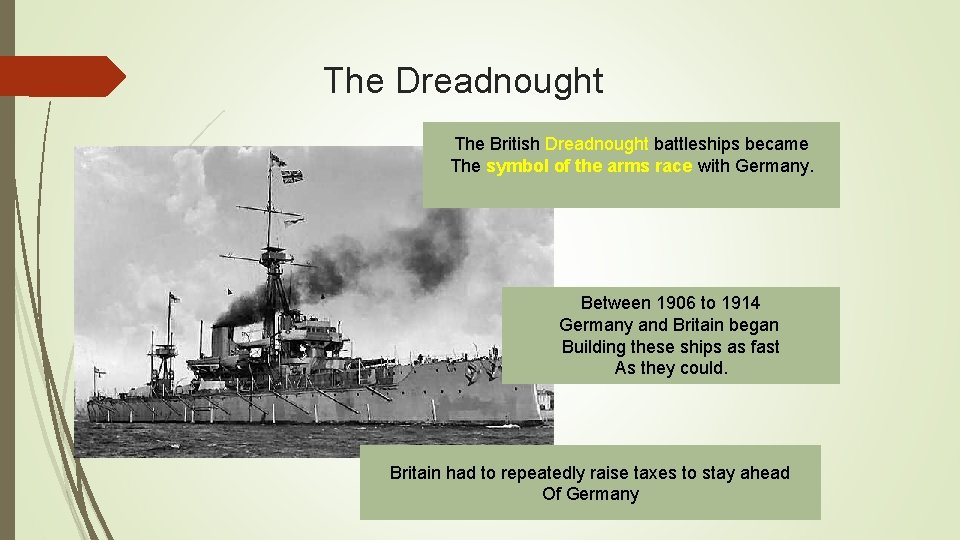 The Dreadnought

The British Dreadnought battleships became The symbol of the arms race with Germany.

Between 1906 to 1914 Germany and Britain began Building these ships as fast As they could.

Britain had to repeatedly raise taxes to stay ahead Of Germany